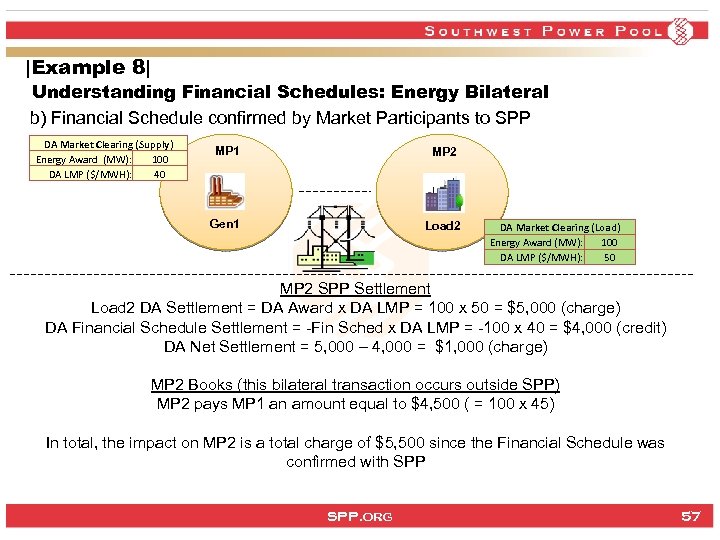 SOUTHWEST POWER POOL

|Example 8|

Understanding Financial Schedules: Energy Bilateral

b) Financial Schedule confirmed by Market Participants to SPP

| DA Market Clearing (Supply) | |
|---|---|
| Energy Award (MW): | 100 |
| DA LMP ($/MWH): | 40 |

MP1

Gen1

MP2

Load2

| DA Market Clearing (Load) | |
|---|---|
| Energy Award (MW): | 100 |
| DA LMP ($/MWH): | 50 |

MP2 SPP Settlement

Load2 DA Settlement = DA Award x DA LMP = 100 x 50 = $5,000 (charge)
DA Financial Schedule Settlement = -Fin Sched x DA LMP = -100 x 40 = $4,000 (credit)
DA Net Settlement = 5,000 – 4,000 = $1,000 (charge)

MP2 Books (this bilateral transaction occurs outside SPP)
MP2 pays MP1 an amount equal to $4,500 ( = 100 x 45)

In total, the impact on MP2 is a total charge of $5,500 since the Financial Schedule was confirmed with SPP

SPP.ORG

57